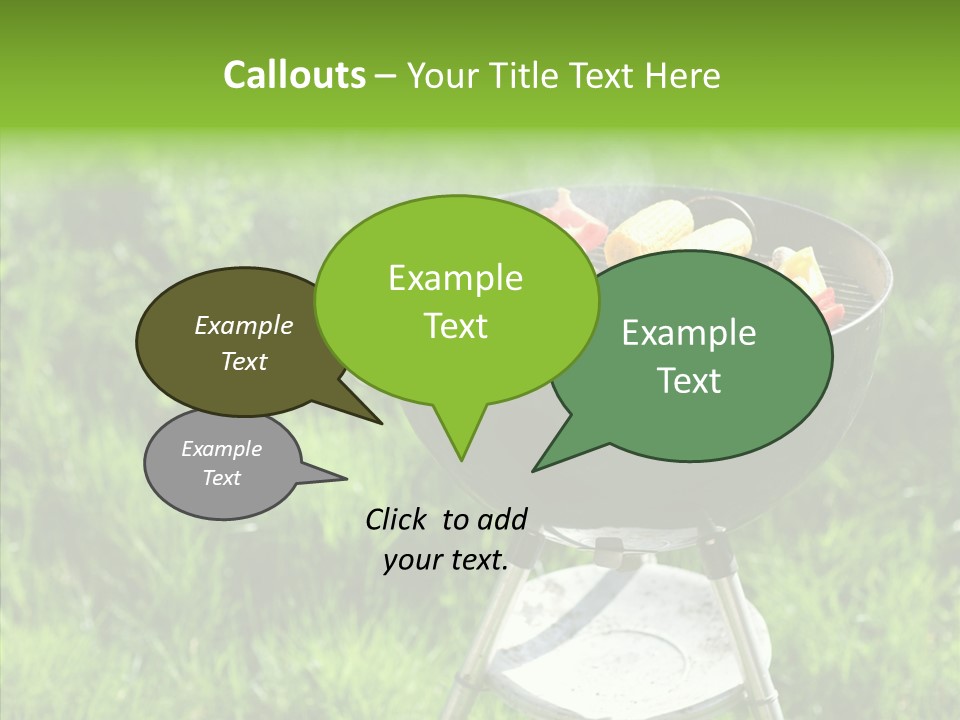 Callouts – Your Title Text Here

Example Text

Example Text

Example Text

Example Text

Click to add your text.